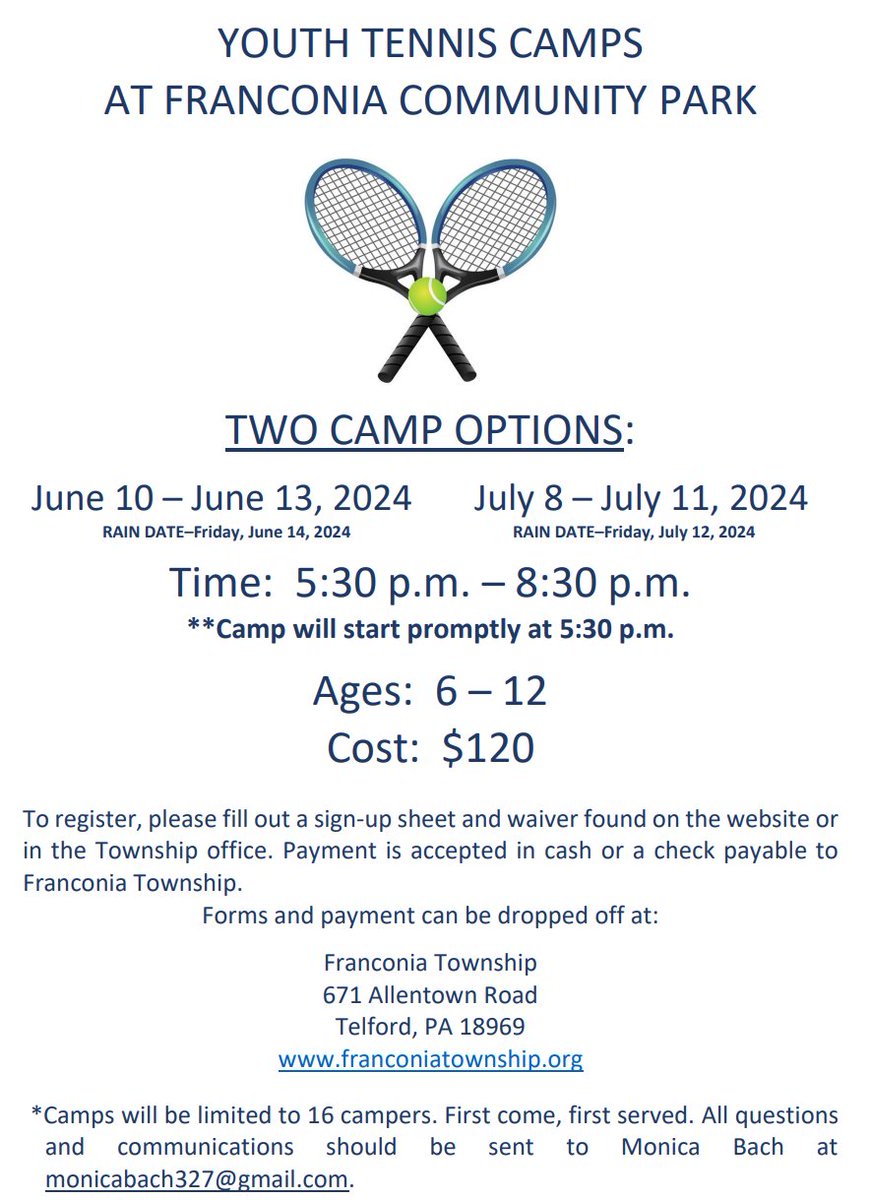 YOUTH TENNIS CAMPS
AT FRANCONIA COMMUNITY PARK

TWO CAMP OPTIONS:

June 10 – June 13, 2024
RAIN DATE–Friday, June 14, 2024

July 8 – July 11, 2024
RAIN DATE–Friday, July 12, 2024

Time: 5:30 p.m. – 8:30 p.m.
**Camp will start promptly at 5:30 p.m.

Ages: 6 – 12
Cost: $120

To register, please fill out a sign-up sheet and waiver found on the website or in the Township office. Payment is accepted in cash or a check payable to Franconia Township.

Forms and payment can be dropped off at:

Franconia Township
671 Allentown Road
Telford, PA 18969
www.franconiatownship.org

*Camps will be limited to 16 campers. First come, first served. All questions and communications should be sent to Monica Bach at monicabach327@gmail.com.